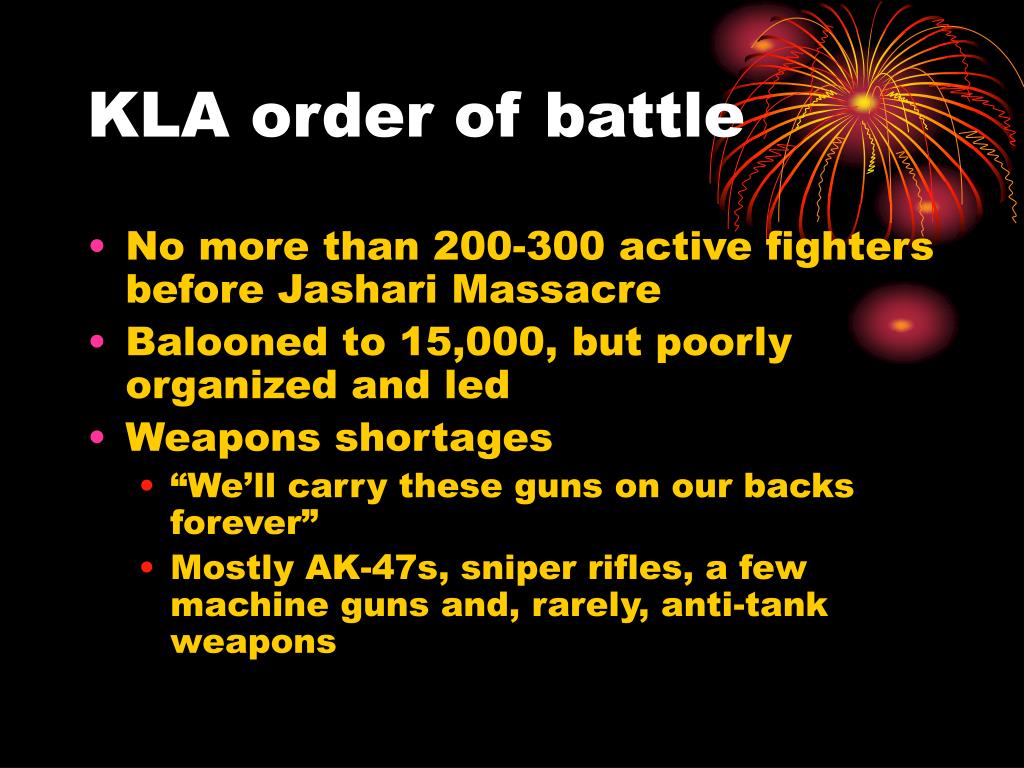 KLA order of battle

• No more than 200-300 active fighters before Jashari Massacre
• Balooned to 15,000, but poorly organized and led
• Weapons shortages
  • “We’ll carry these guns on our backs forever”
  • Mostly AK-47s, sniper rifles, a few machine guns and, rarely, anti-tank weapons